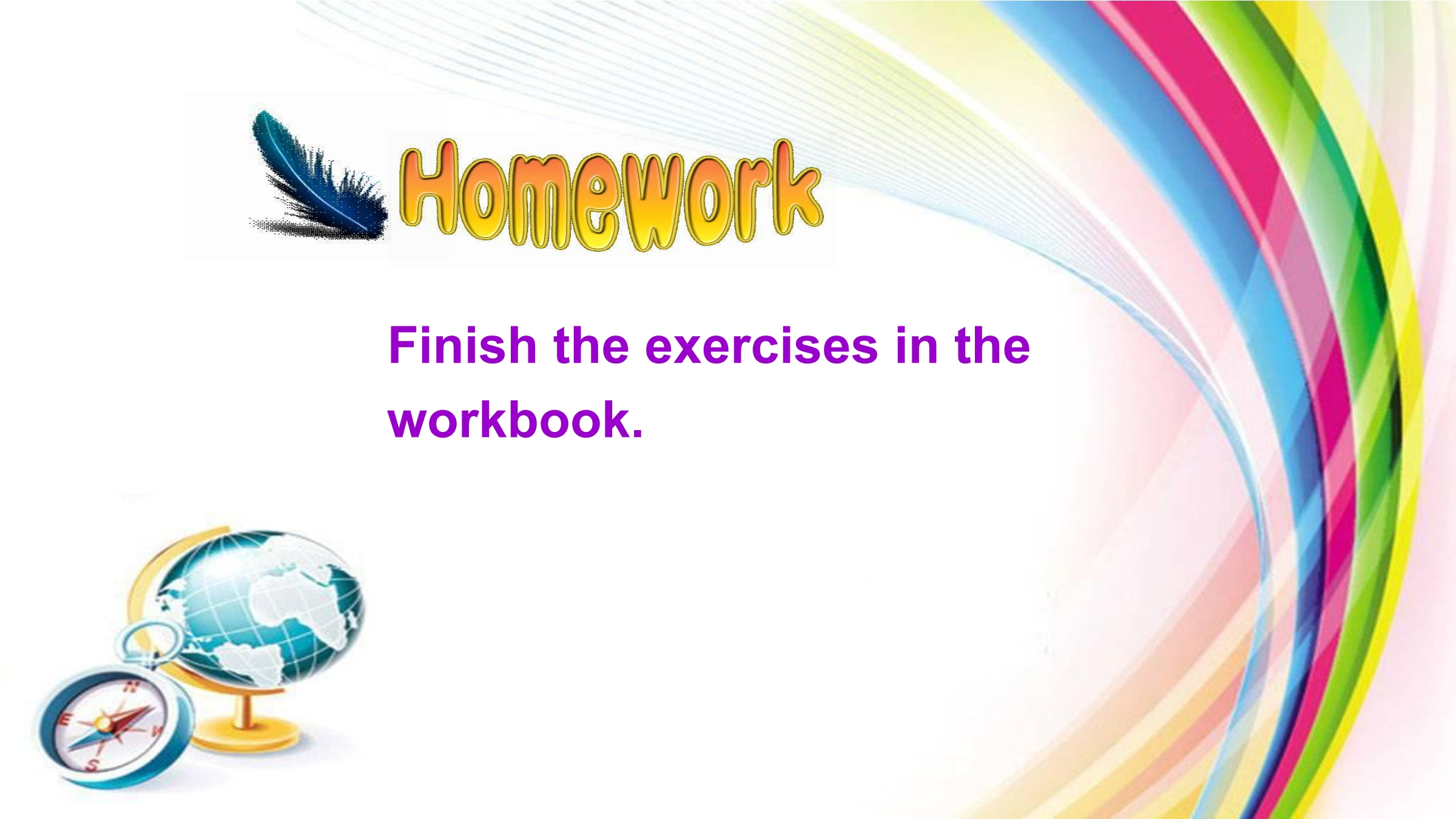 Homework

Finish the exercises in the workbook.

N
E
W
S